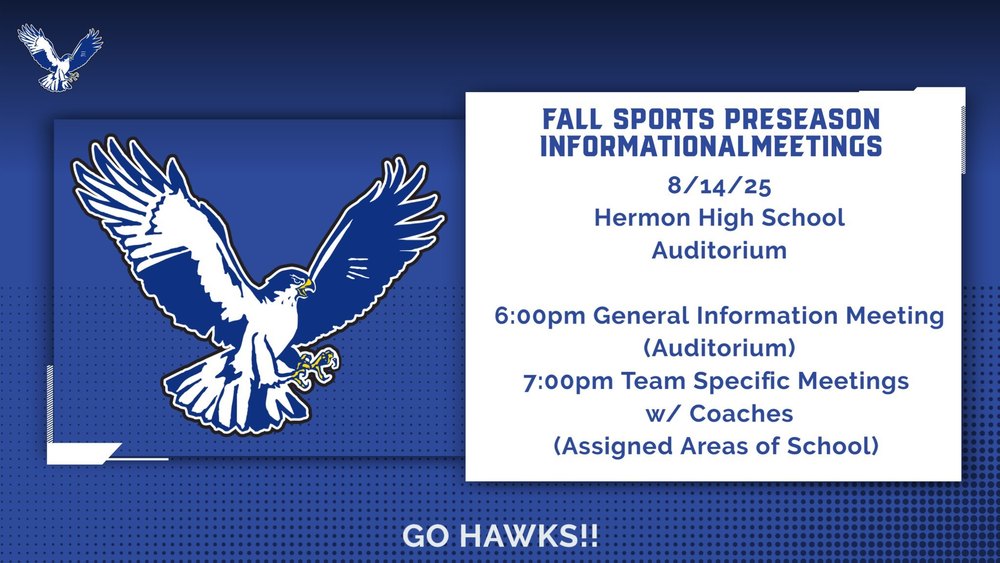 FALL SPORTS PRESEASON INFORMATIONALMEETINGS

8/14/25
Hermon High School
Auditorium

6:00pm General Information Meeting
(Auditorium)
7:00pm Team Specific Meetings
w/ Coaches
(Assigned Areas of School)

GO HAWKS!!